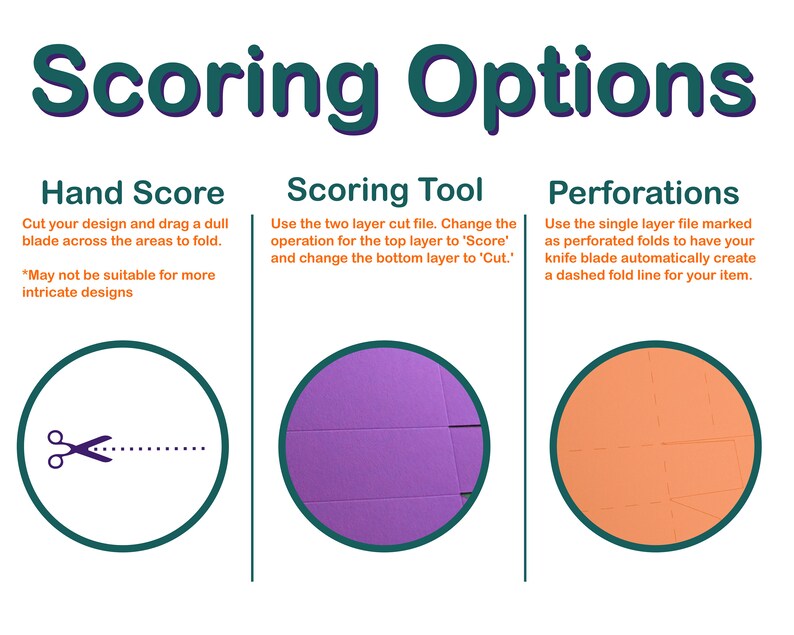 Scoring Options

Hand Score

Cut your design and drag a dull blade across the areas to fold.

*May not be suitable for more intricate designs

Scoring Tool

Use the two layer cut file. Change the operation for the top layer to 'Score' and change the bottom layer to 'Cut.'

Perforations

Use the single layer file marked as perforated folds to have your knife blade automatically create a dashed fold line for your item.